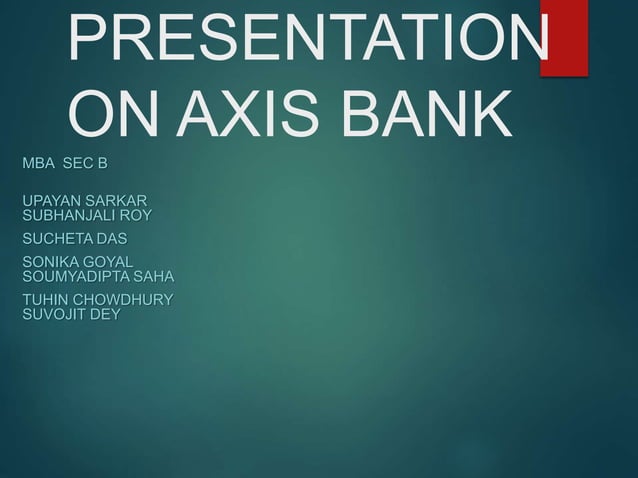 PRESENTATION ON AXIS BANK

MBA SEC B

UPAYAN SARKAR
SUBHANJALI ROY

SUCHETA DAS

SONIKA GOYAL
SOUMYADIPTA SAHA

TUHIN CHOWDHURY
SUVOJIT DEY